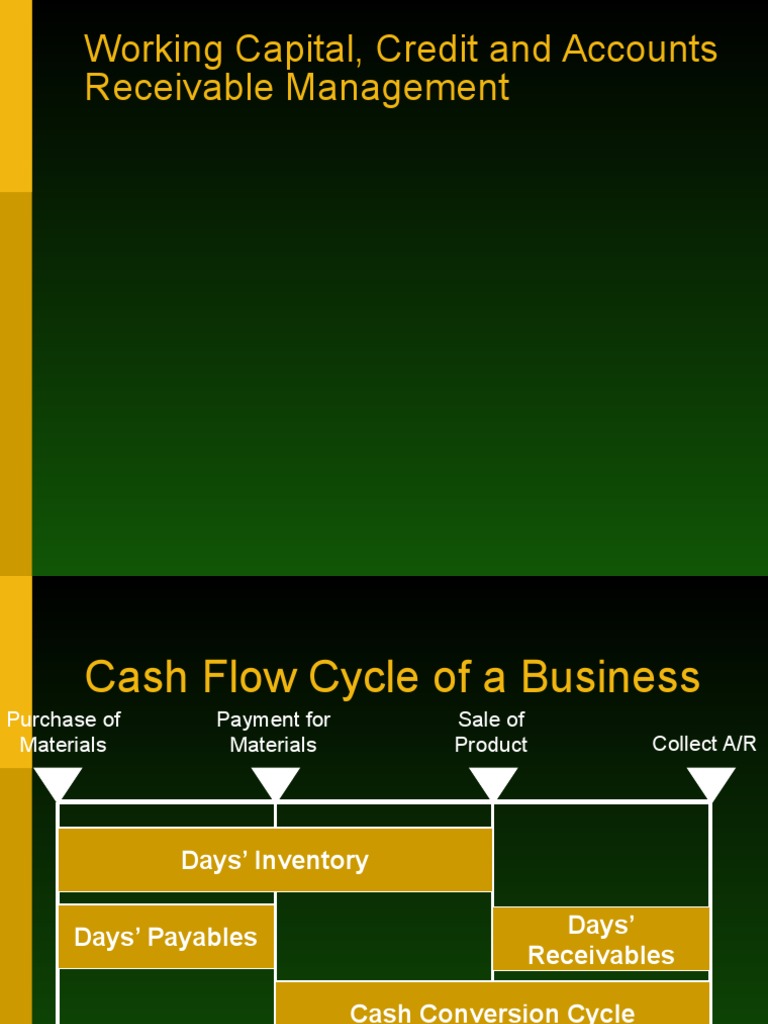 Working Capital, Credit and Accounts Receivable Management

Cash Flow Cycle of a Business

Purchase of Materials

Payment for Materials

Sale of Product

Collect A/R

Days' Inventory

Days' Payables

Days' Receivables

Cash Conversion Cycle